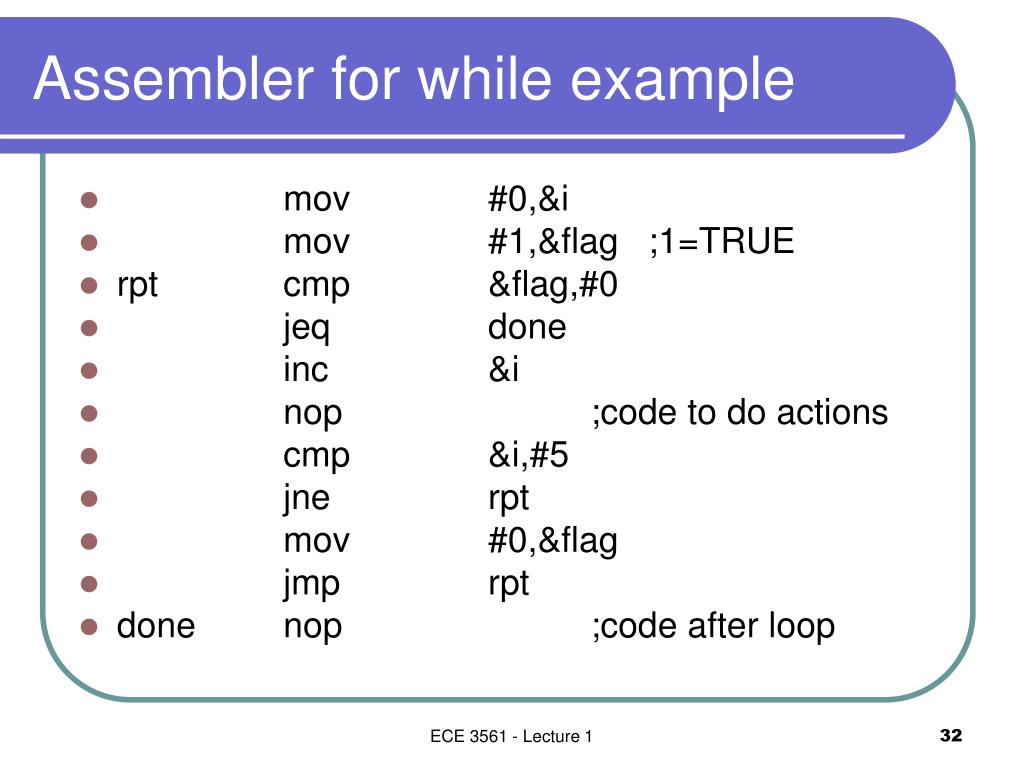 Assembler for while example

- mov #0,&i
- mov #1,&flag ;1=TRUE
- rpt cmp &flag,#0
- jeq done
- inc &i
- nop ;code to do actions
- cmp &i,#5
- jne rpt
- mov #0,&flag
- jmp rpt
- done nop ;code after loop

ECE 3561 - Lecture 1

32